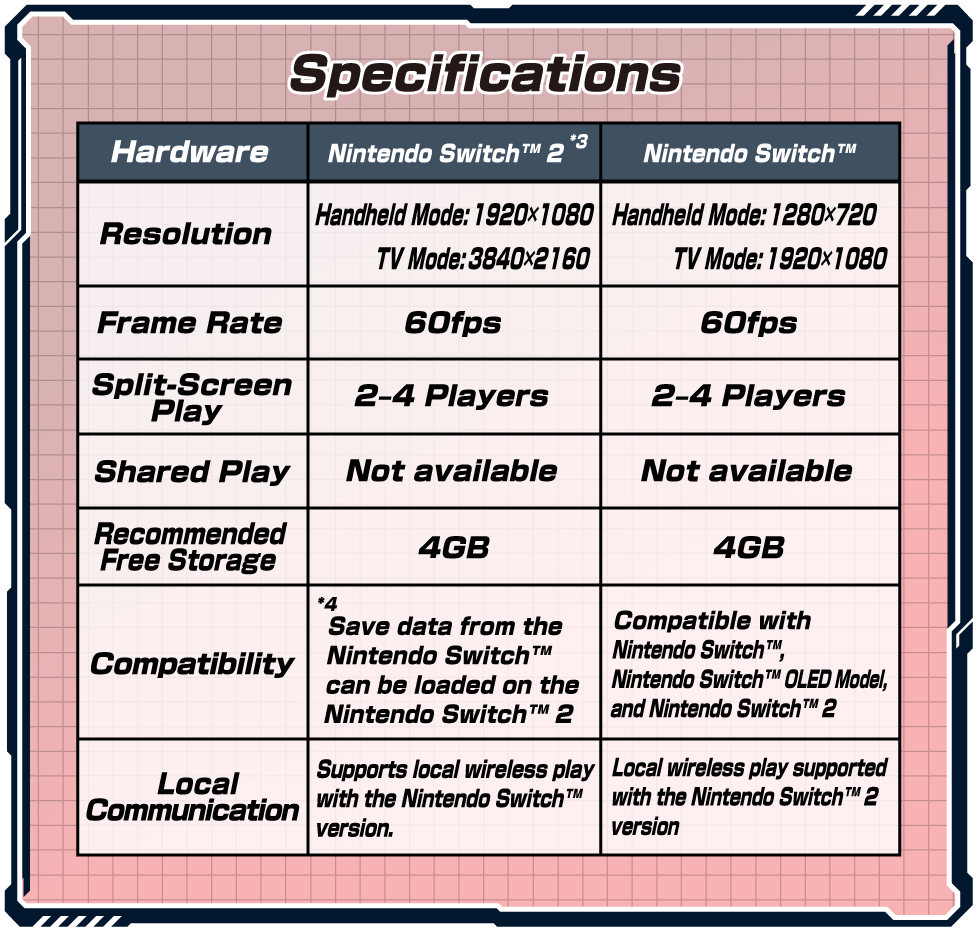 Specifications

| Hardware | Nintendo Switch™ 2 *3 | Nintendo Switch™ |
|---|---|---|
| Resolution | Handheld Mode: 1920×1080 TV Mode: 3840×2160 | Handheld Mode: 1280×720 TV Mode: 1920×1080 |
| Frame Rate | 60fps | 60fps |
| Split-Screen Play | 2-4 Players | 2-4 Players |
| Shared Play | Not available | Not available |
| Recommended Free Storage | 4GB | 4GB |
| Compatibility | *4 Save data from the Nintendo Switch™ can be loaded on the Nintendo Switch™ 2 | Compatible with Nintendo Switch™, Nintendo Switch™ OLED Model, and Nintendo Switch™ 2 |
| Local Communication | Supports local wireless play with the Nintendo Switch™ version. | Local wireless play supported with the Nintendo Switch™ 2 version |